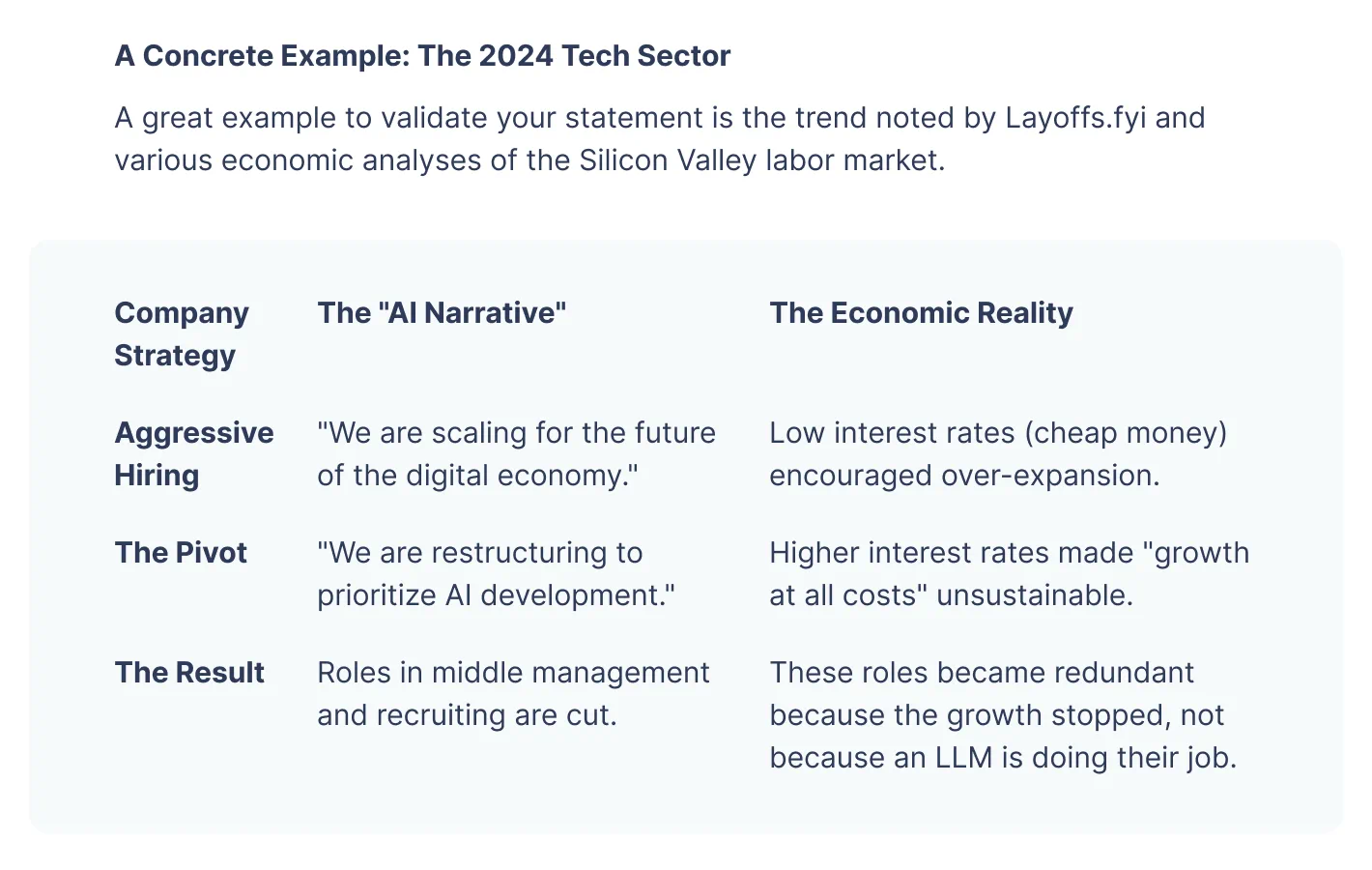 A Concrete Example: The 2024 Tech Sector

A great example to validate your statement is the trend noted by Layoffs.fyi and various economic analyses of the Silicon Valley labor market.

| Company Strategy | The "AI Narrative" | The Economic Reality |
|---|---|---|
| Aggressive Hiring | "We are scaling for the future of the digital economy." | Low interest rates (cheap money) encouraged over-expansion. |
| The Pivot | "We are restructuring to prioritize AI development." | Higher interest rates made "growth at all costs" unsustainable. |
| The Result | Roles in middle management and recruiting are cut. | These roles became redundant because the growth stopped, not because an LLM is doing their job. |